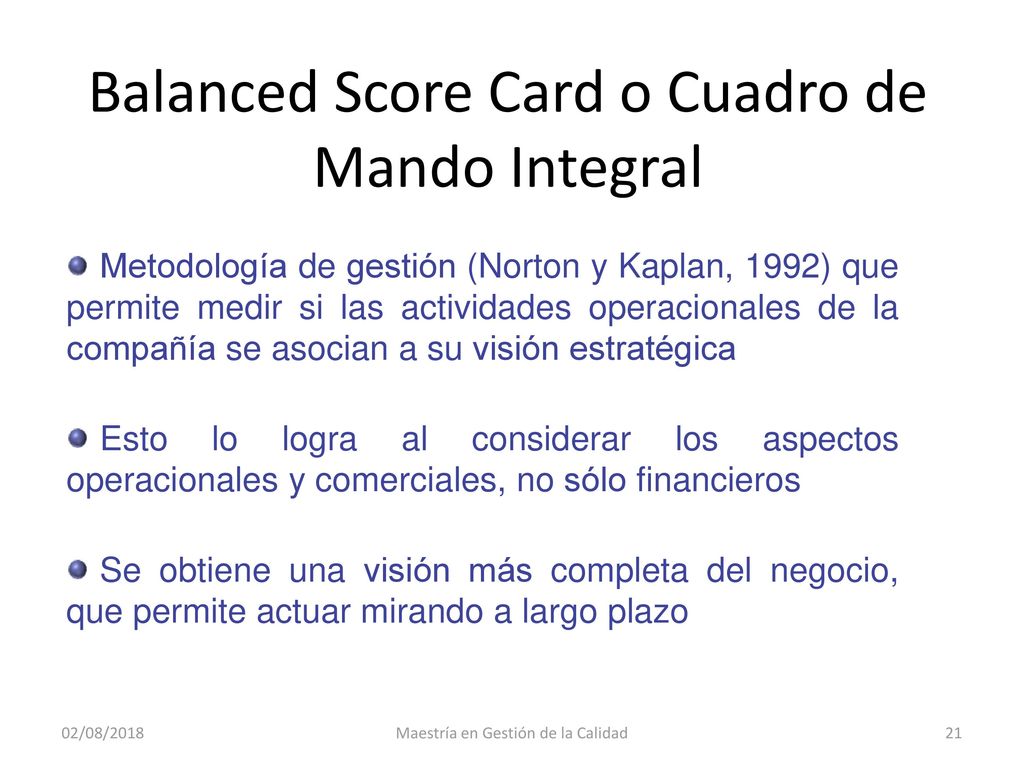 Balanced Score Card o Cuadro de Mando Integral

Metodología de gestión (Norton y Kaplan, 1992) que permite medir si las actividades operacionales de la compañía se asocian a su visión estratégica

Esto lo logra al considerar los aspectos operacionales y comerciales, no sólo financieros

Se obtiene una visión más completa del negocio, que permite actuar mirando a largo plazo

02/08/2018

Maestría en Gestión de la Calidad

21